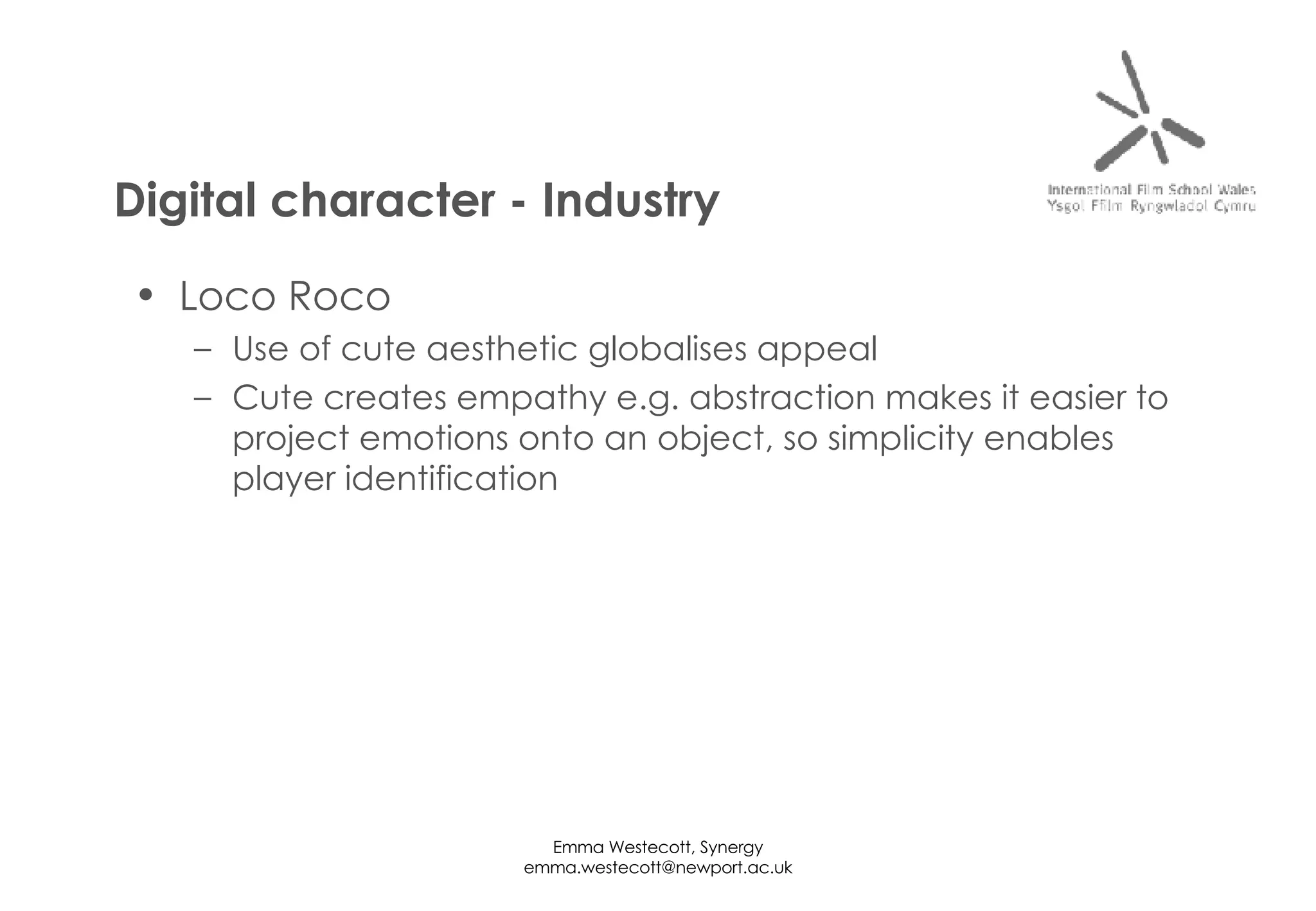 International Film School Wales
Ysgol Ffilm Ryngwladol Cymru

Digital character - Industry

• Loco Roco
– Use of cute aesthetic globalises appeal
– Cute creates empathy e.g. abstraction makes it easier to project emotions onto an object, so simplicity enables player identification

Emma Westecott, Synergy
emma.westecott@newport.ac.uk